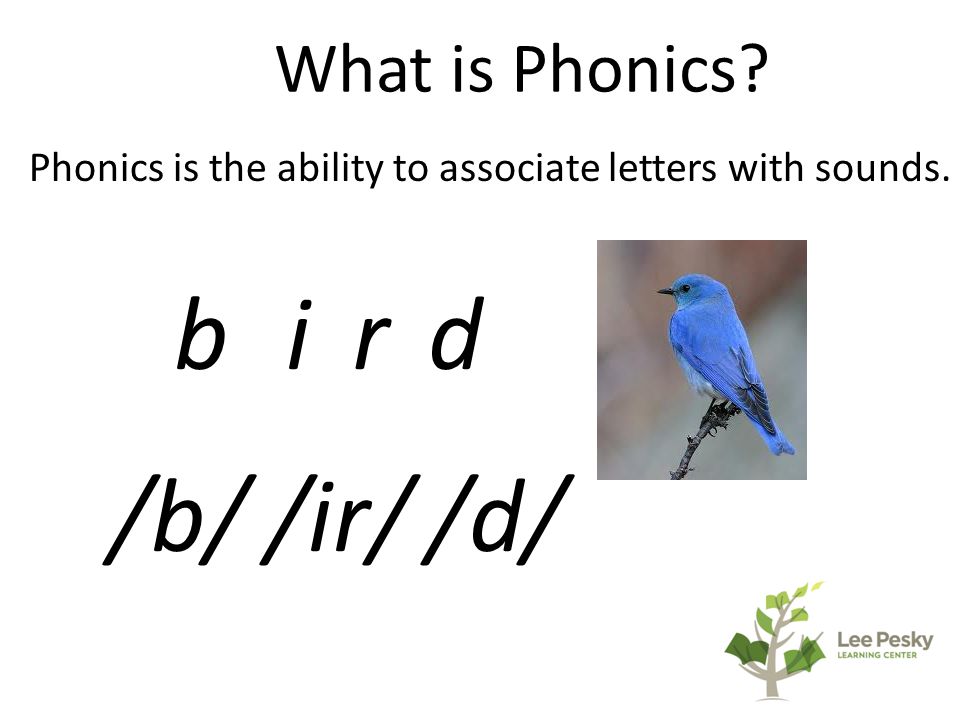 What is Phonics?

Phonics is the ability to associate letters with sounds.

b i r d

/b/ /ir/ /d/

Lee Pesky
LEARNING CENTER